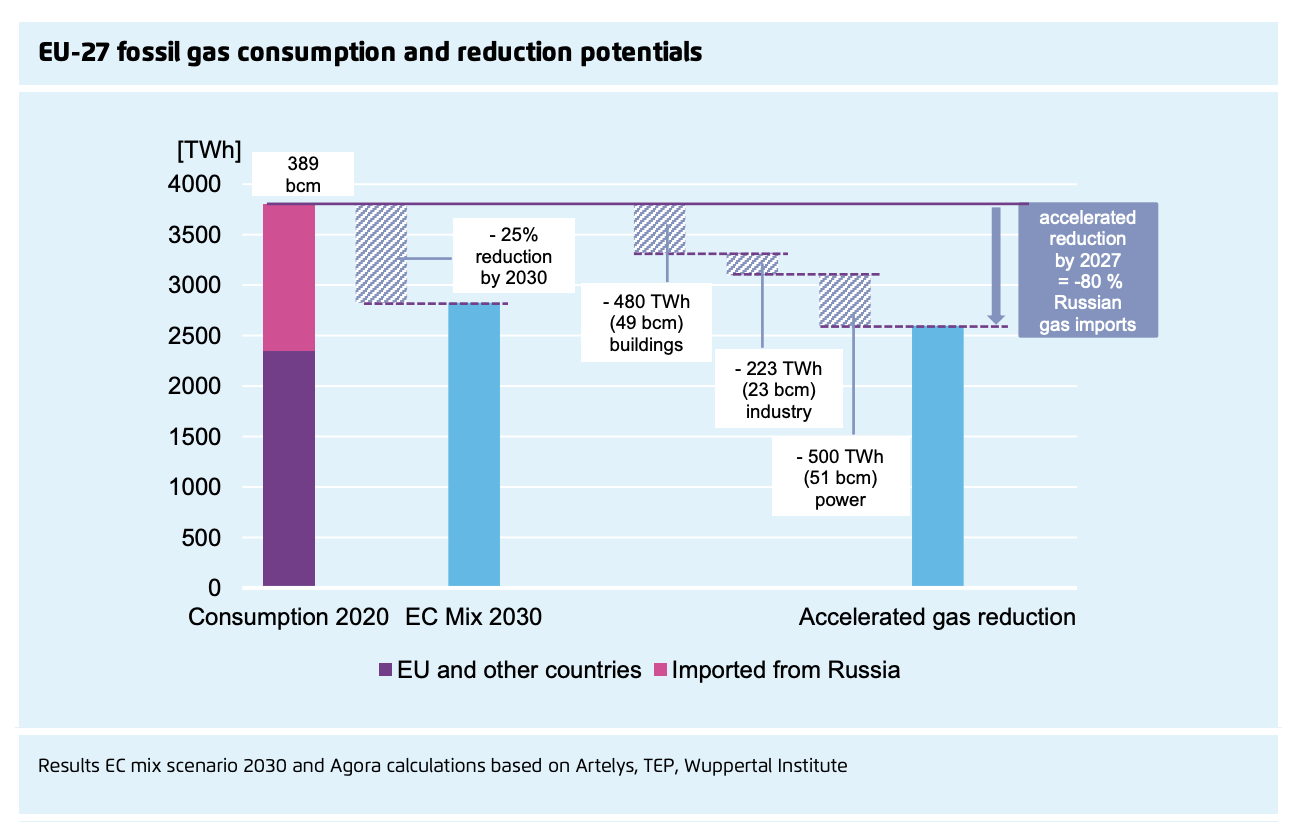 EU-27 fossil gas consumption and reduction potentials

[TWh]

389 bcm

4000
3500
3000
2500
2000
1500
1000
500
0

- 25% reduction by 2030

- 480 TWh (49 bcm) buildings

- 223 TWh (23 bcm) industry

- 500 TWh (51 bcm) power

accelerated reduction by 2027 = -80 % Russian gas imports

Consumption 2020 EC Mix 2030 Accelerated gas reduction

EU and other countries Imported from Russia

Results EC mix scenario 2030 and Agora calculations based on Artelys, TEP, Wuppertal Institute